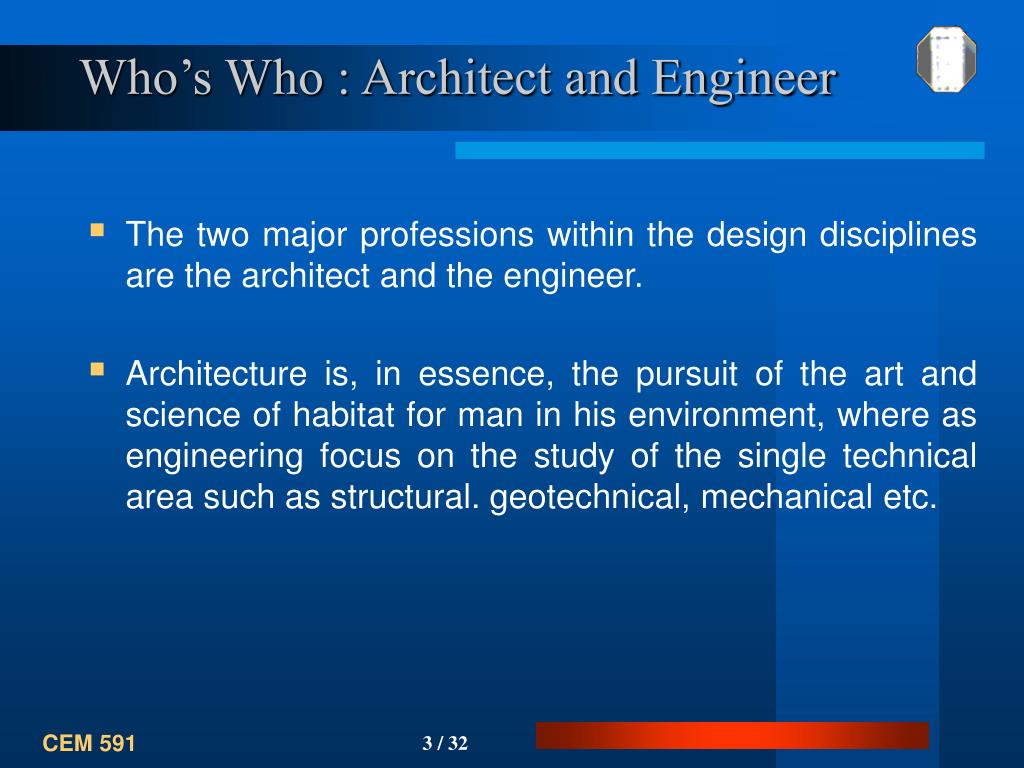 Who’s Who : Architect and Engineer

The two major professions within the design disciplines are the architect and the engineer.

Architecture is, in essence, the pursuit of the art and science of habitat for man in his environment, where as engineering focus on the study of the single technical area such as structural. geotechnical, mechanical etc.

CEM 591

3 / 32